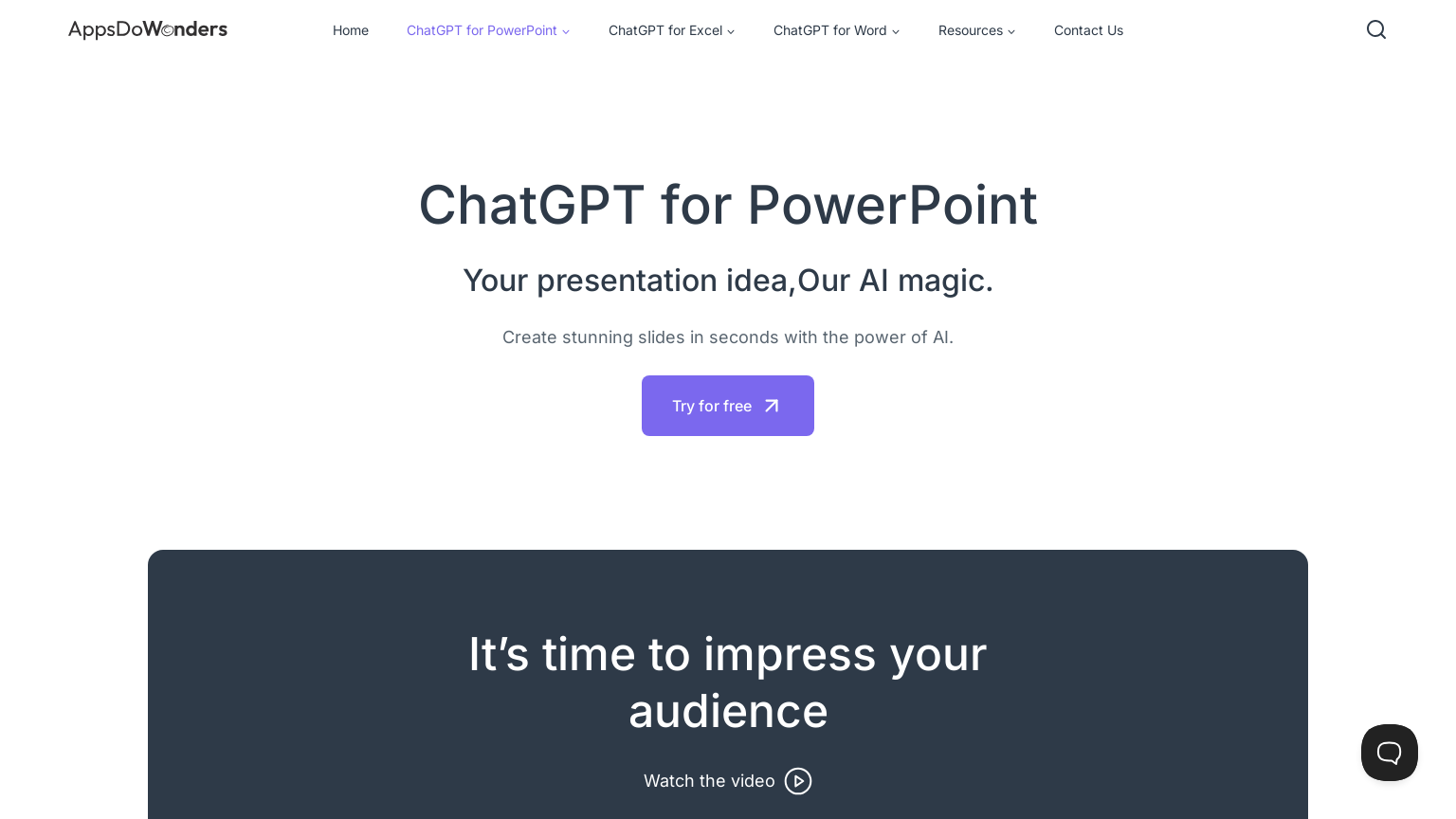 AppsDoWonders

Home ChatGPT for PowerPoint ChatGPT for Excel ChatGPT for Word Resources Contact Us

ChatGPT for PowerPoint

Your presentation idea,Our AI magic.

Create stunning slides in seconds with the power of AI.

Try for free

It’s time to impress your audience

Watch the video